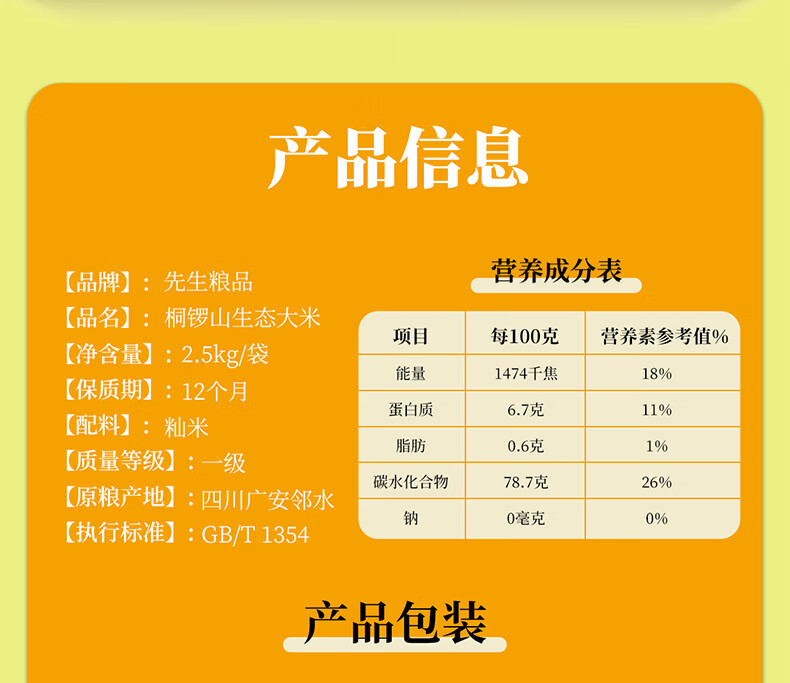 产品信息

【品牌】：先生粮品
【品名】：桐锣山生态大米
【净含量】：2.5kg/袋
【保质期】：12个月
【配料】：籼米
【质量等级】：一级
【原粮产地】：四川广安邻水
【执行标准】：GB/T 1354

营养成分表

| 项目 | 每100克 | 营养素参考值% |
|---|---|---|
| 能量 | 1474千焦 | 18% |
| 蛋白质 | 6.7克 | 11% |
| 脂肪 | 0.6克 | 1% |
| 碳水化合物 | 78.7克 | 26% |
| 钠 | 0毫克 | 0% |

产品包装